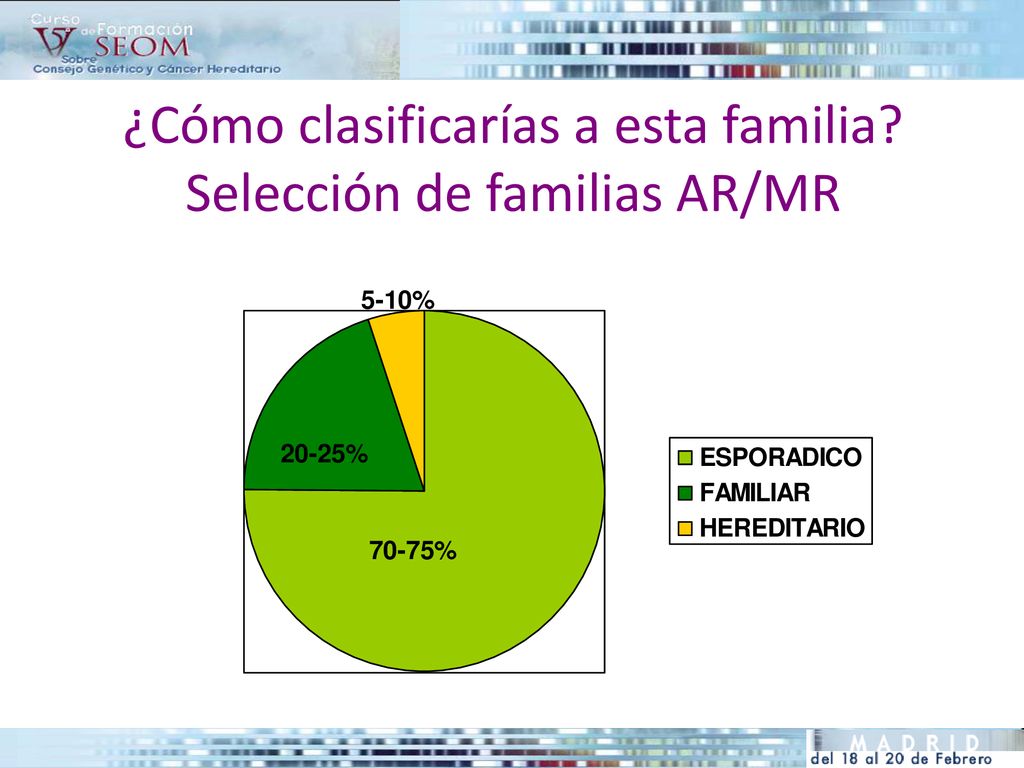 V Curso de Formación SEOM Sobre Consejo Genético y Cáncer Hereditario

¿Cómo clasificarías a esta familia? Selección de familias AR/MR

5-10%

20-25%

70-75%

ESPORADICO
FAMILIAR
HEREDITARIO

MADRID
del 18 al 20 de Febrero